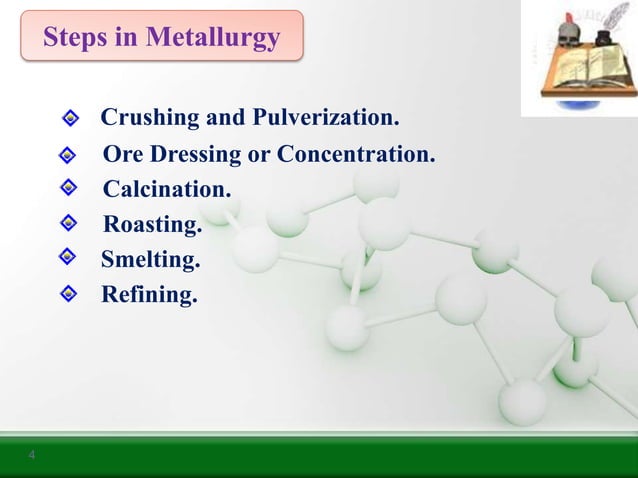 Steps in Metallurgy

Crushing and Pulverization.
Ore Dressing or Concentration.
Calcination.
Roasting.
Smelting.
Refining.

4